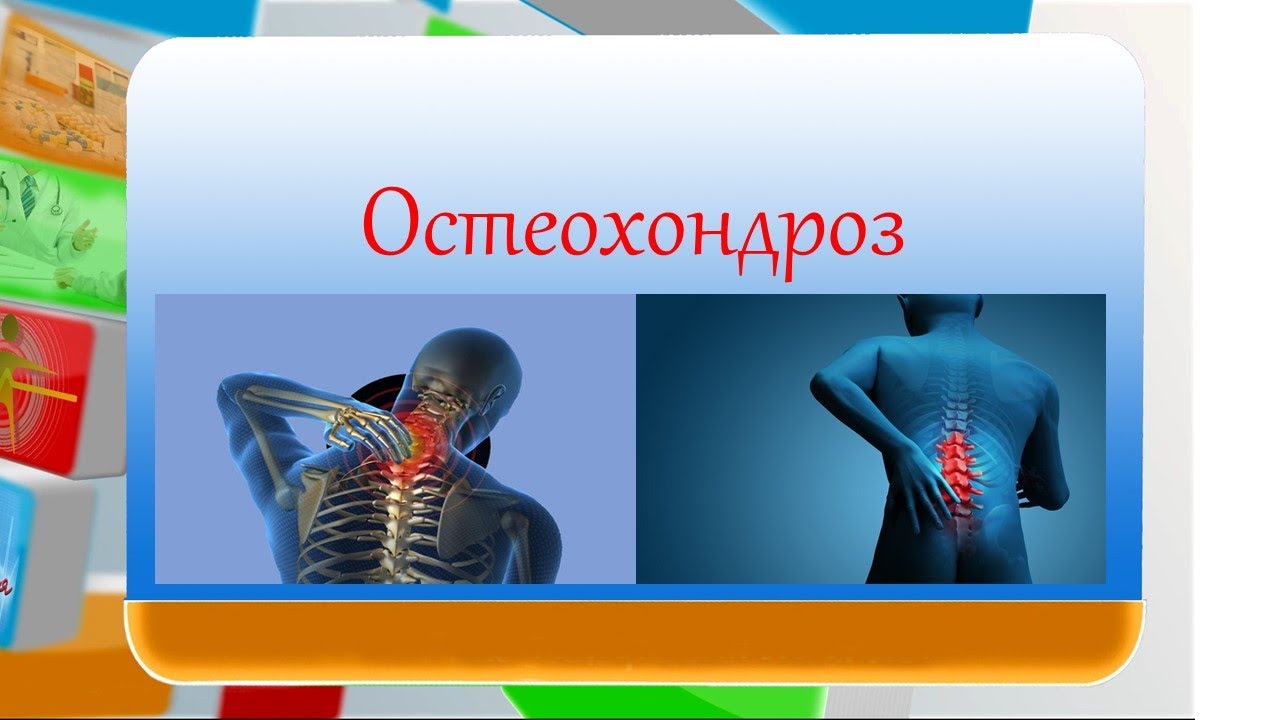 Остеохондроз